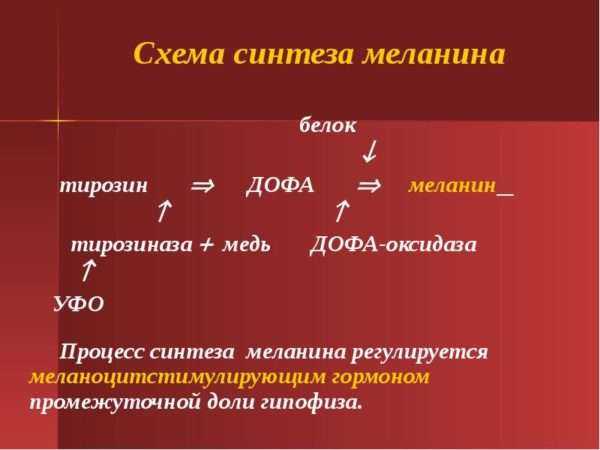 Схема синтеза меланина

белок
↓
тирозин ⇒ ДОФА ⇒ меланин_
↑ ↑
тирозиназа + медь ДОФА-оксидаза
↑
УФО

Процесс синтеза меланина регулируется меланоцитстимулирующим гормоном промежуточной доли гипофиза.